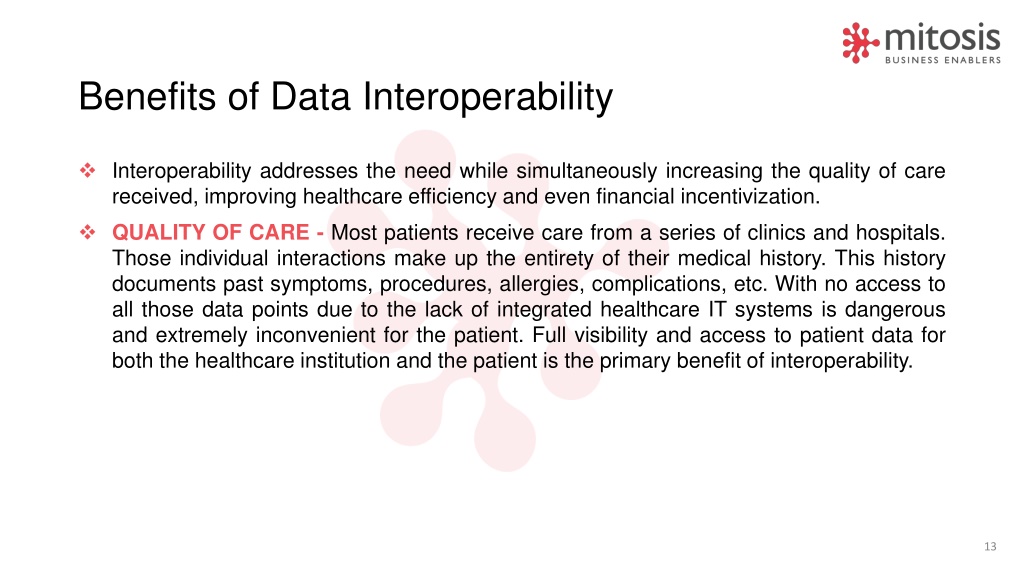 mitosis
BUSINESS ENABLERS

Benefits of Data Interoperability

❖ Interoperability addresses the need while simultaneously increasing the quality of care received, improving healthcare efficiency and even financial incentivization.

❖ QUALITY OF CARE - Most patients receive care from a series of clinics and hospitals. Those individual interactions make up the entirety of their medical history. This history documents past symptoms, procedures, allergies, complications, etc. With no access to all those data points due to the lack of integrated healthcare IT systems is dangerous and extremely inconvenient for the patient. Full visibility and access to patient data for both the healthcare institution and the patient is the primary benefit of interoperability.

13